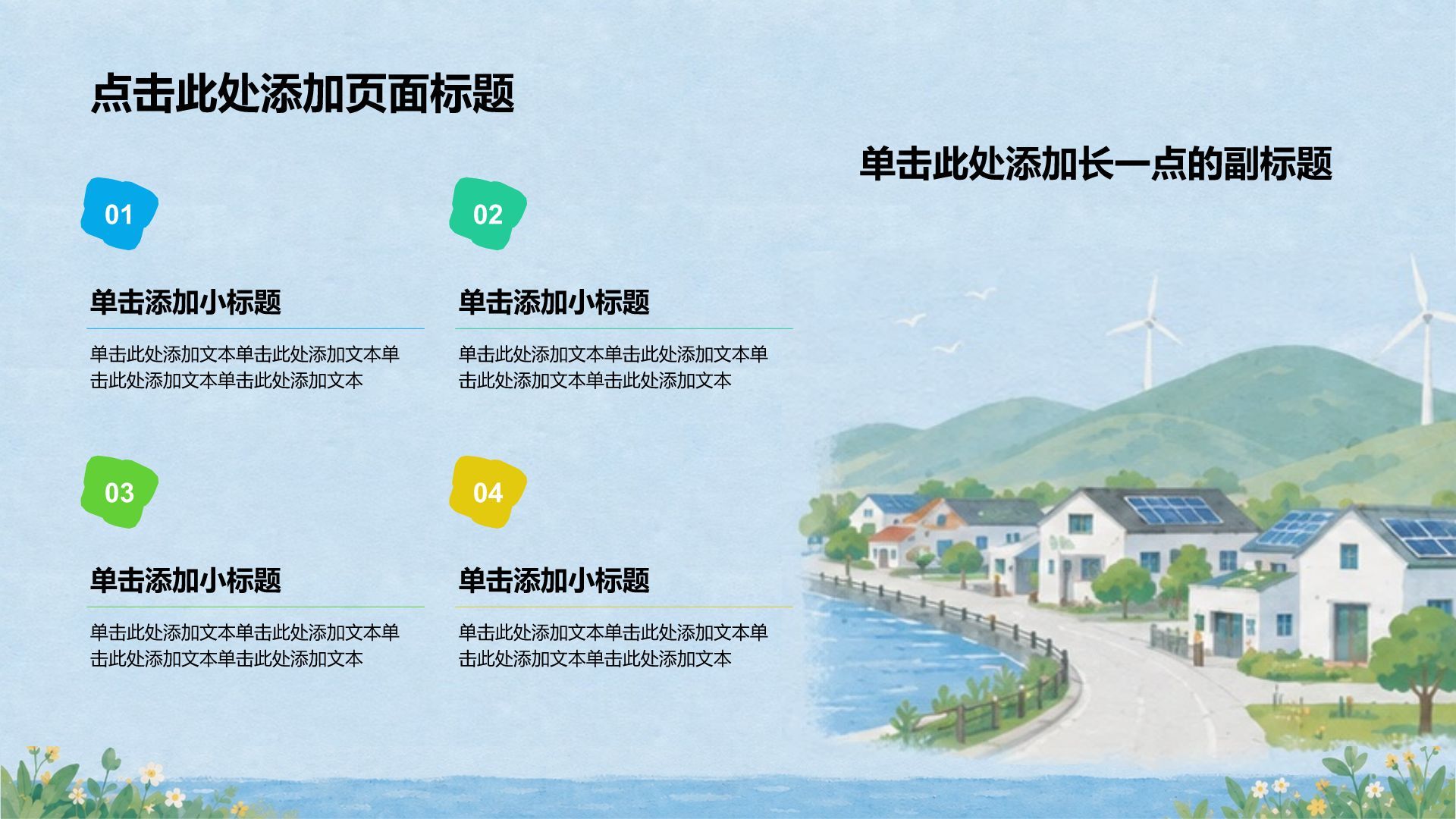 点击此处添加页面标题

单击此处添加长一点的副标题

01

单击添加小标题

单击此处添加文本单击此处添加文本单击此处添加文本单击此处添加文本

02

单击添加小标题

单击此处添加文本单击此处添加文本单击此处添加文本单击此处添加文本

03

单击添加小标题

单击此处添加文本单击此处添加文本单击此处添加文本单击此处添加文本

04

单击添加小标题

单击此处添加文本单击此处添加文本单击此处添加文本单击此处添加文本